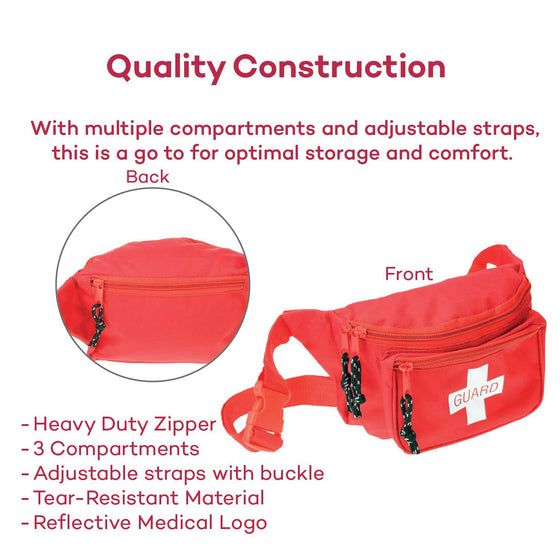 Quality Construction

With multiple compartments and adjustable straps, this is a go to for optimal storage and comfort.

Back

Front

GUARD

- Heavy Duty Zipper
- 3 Compartments
- Adjustable straps with buckle
- Tear-Resistant Material
- Reflective Medical Logo